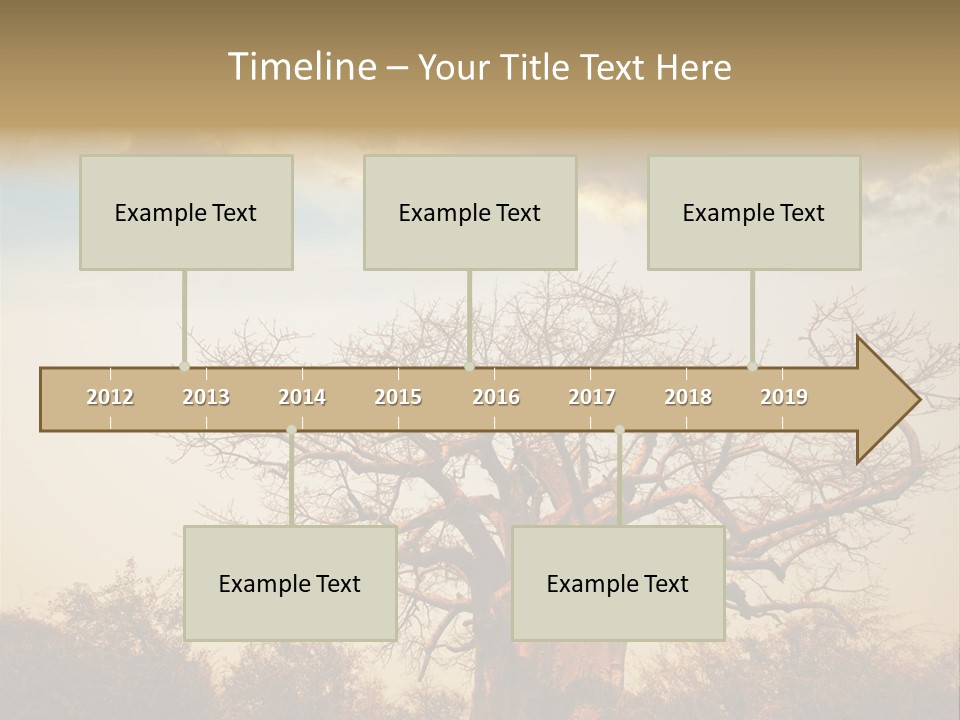 Timeline – Your Title Text Here

Example Text

Example Text

Example Text

2012 2013 2014 2015 2016 2017 2018 2019

Example Text

Example Text